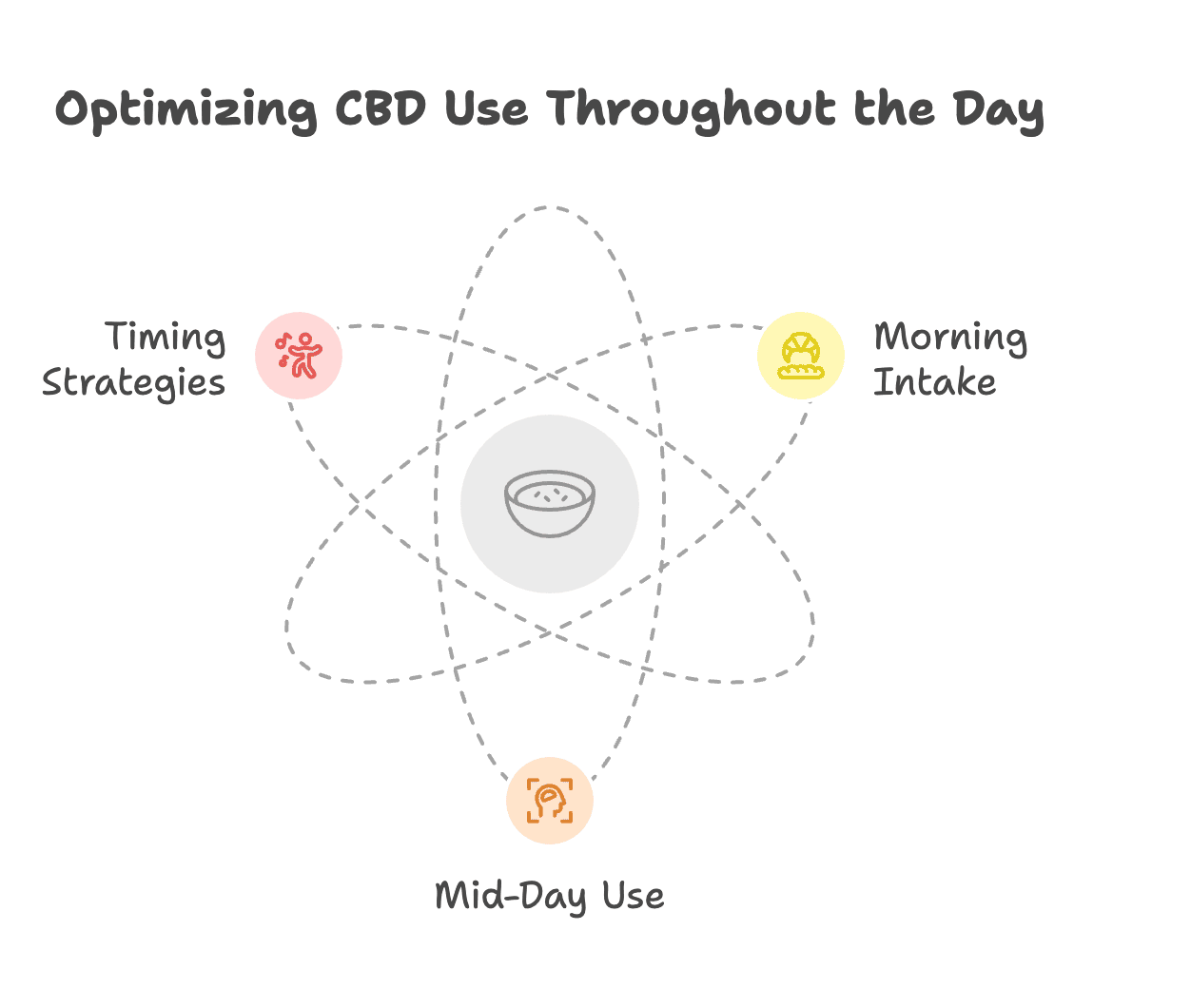 Optimizing CBD Use Throughout the Day

Timing Strategies

Morning Intake

Mid-Day Use